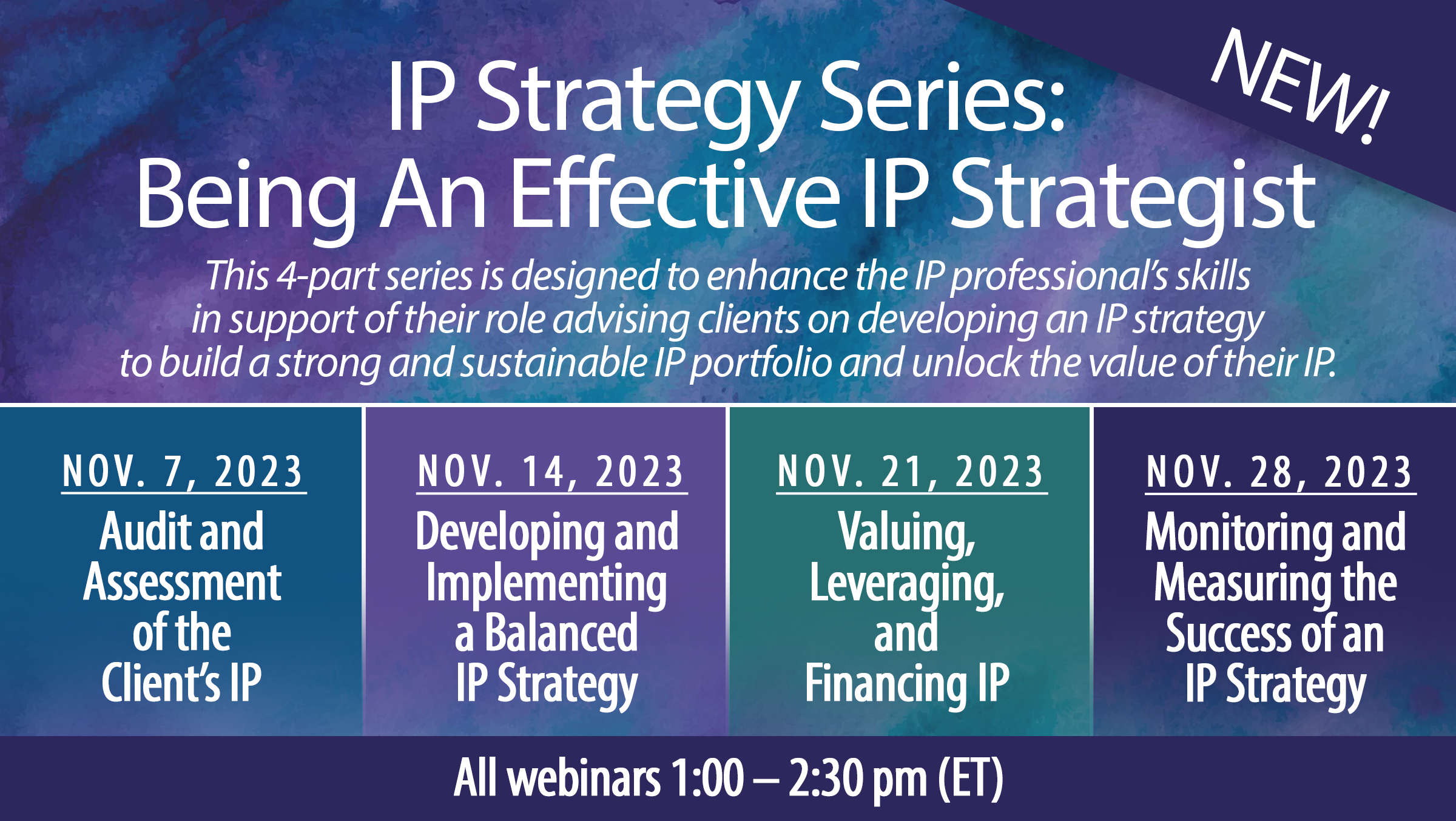 IP Strategy Series:
Being An Effective IP Strategist

NEW!

This 4-part series is designed to enhance the IP professional's skills in support of their role advising clients on developing an IP strategy to build a strong and sustainable IP portfolio and unlock the value of their IP.

NOV. 7, 2023
Audit and Assessment of the Client's IP

NOV. 14, 2023
Developing and Implementing a Balanced IP Strategy

NOV. 21, 2023
Valuing, Leveraging, and Financing IP

NOV. 28, 2023
Monitoring and Measuring the Success of an IP Strategy

All webinars 1:00 – 2:30 pm (ET)